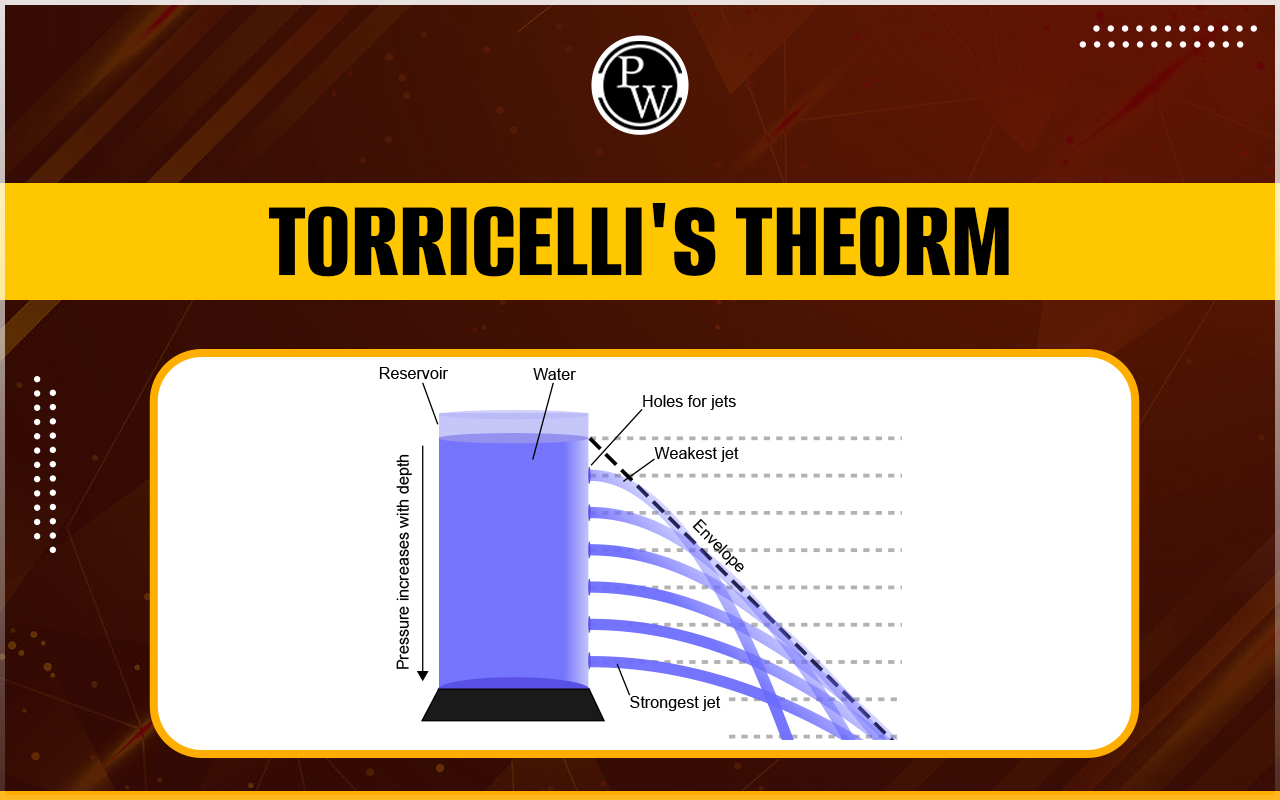 PW

TORRICELLI'S THEORM

Reservoir
Water
Holes for jets
Weakest jet
Envelope
Pressure increases with depth
Strongest jet